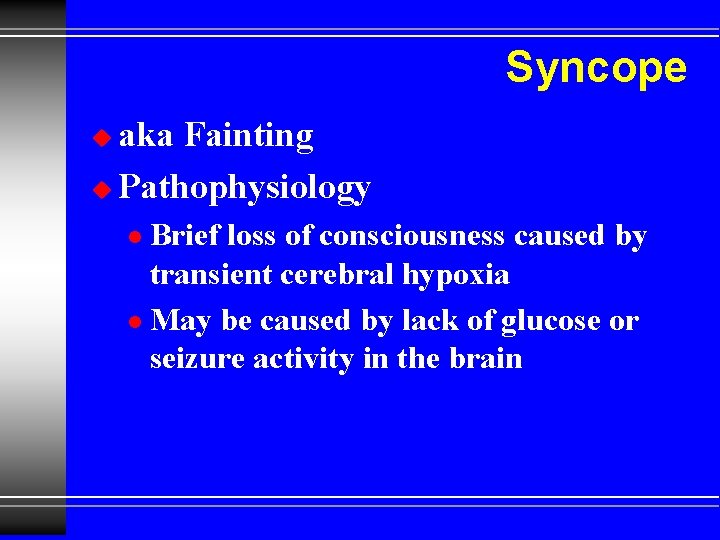 Syncope

aka Fainting

Pathophysiology

Brief loss of consciousness caused by transient cerebral hypoxia

May be caused by lack of glucose or seizure activity in the brain